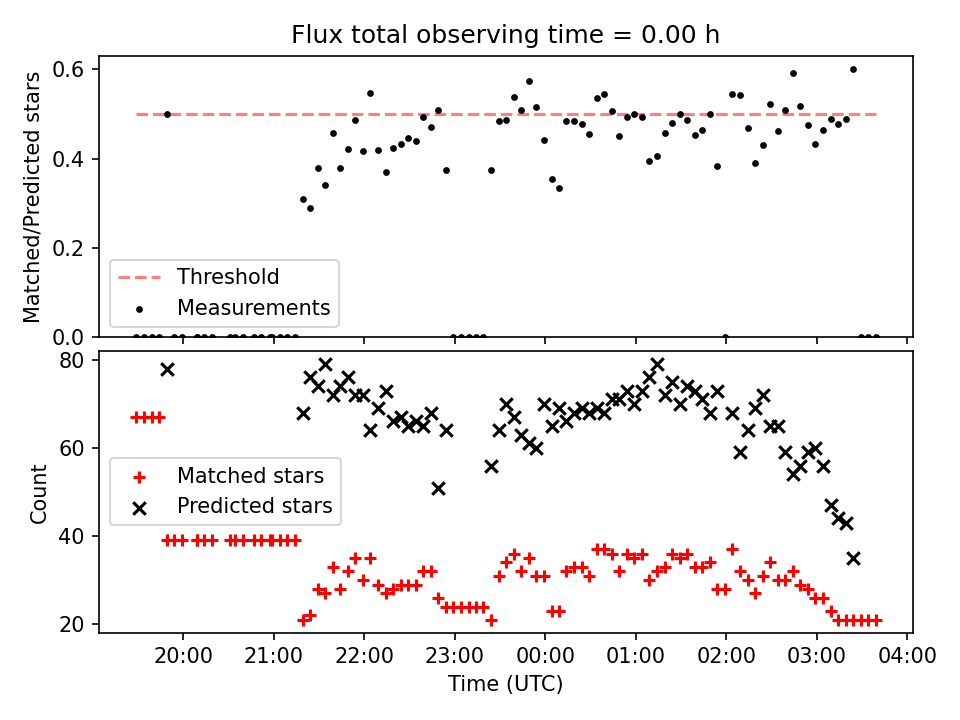 Flux total observing time = 0.00 h

Matched/Predicted stars

0.6
0.4
0.2
0.0

Threshold
Measurements

Count

80
60
40
20

Matched stars
Predicted stars

20:00 21:00 22:00 23:00 00:00 01:00 02:00 03:00 04:00

Time (UTC)